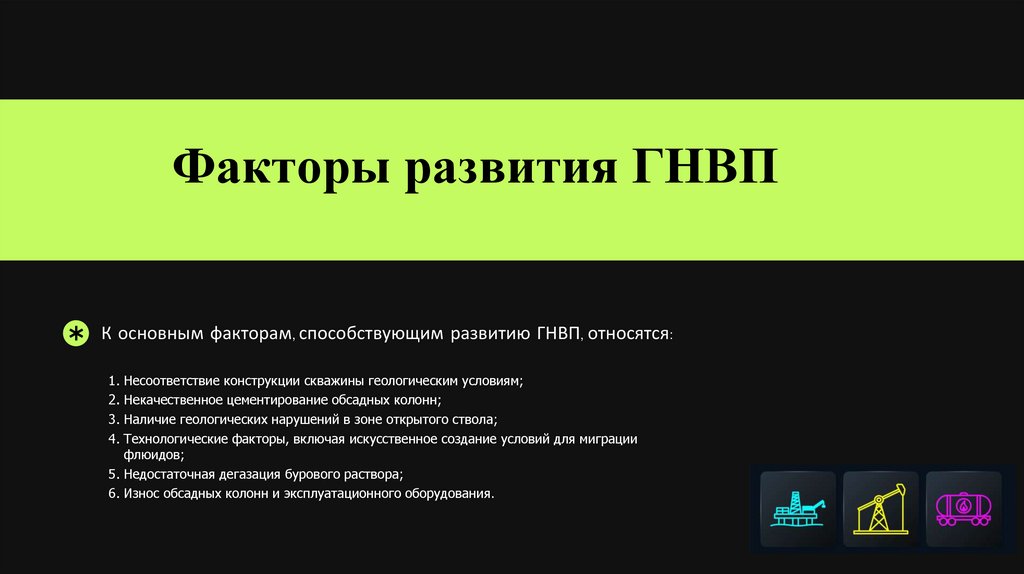 Факторы развития ГНВП

К основным факторам, способствующим развитию ГНВП, относятся:

1. Несоответствие конструкции скважины геологическим условиям;
2. Некачественное цементирование обсадных колонн;
3. Наличие геологических нарушений в зоне открытого ствола;
4. Технологические факторы, включая искусственное создание условий для миграции флюидов;
5. Недостаточная дегазация бурового раствора;
6. Износ обсадных колонн и эксплуатационного оборудования.